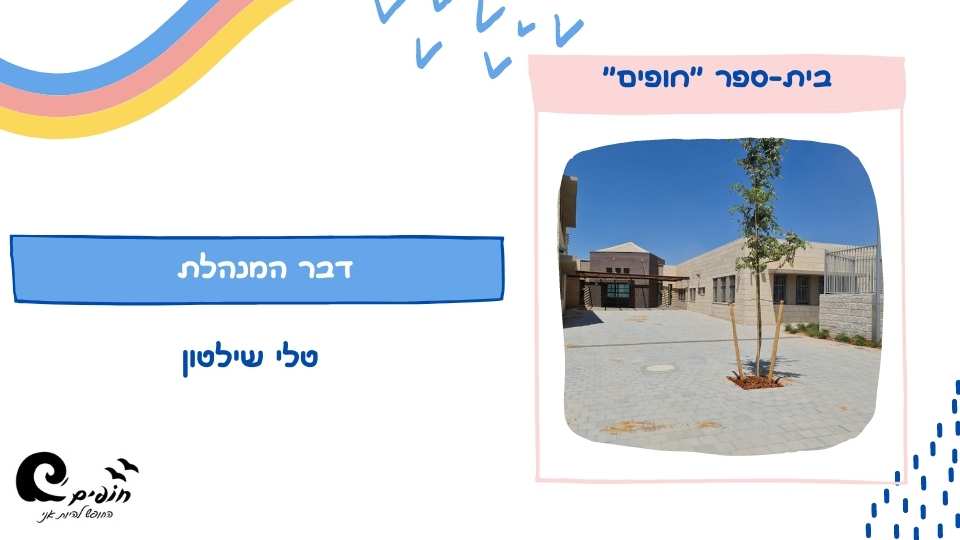 בית-ספר "חופים"

דבר המנהלת

טלי שילטון

חופים
החופש להיות אני